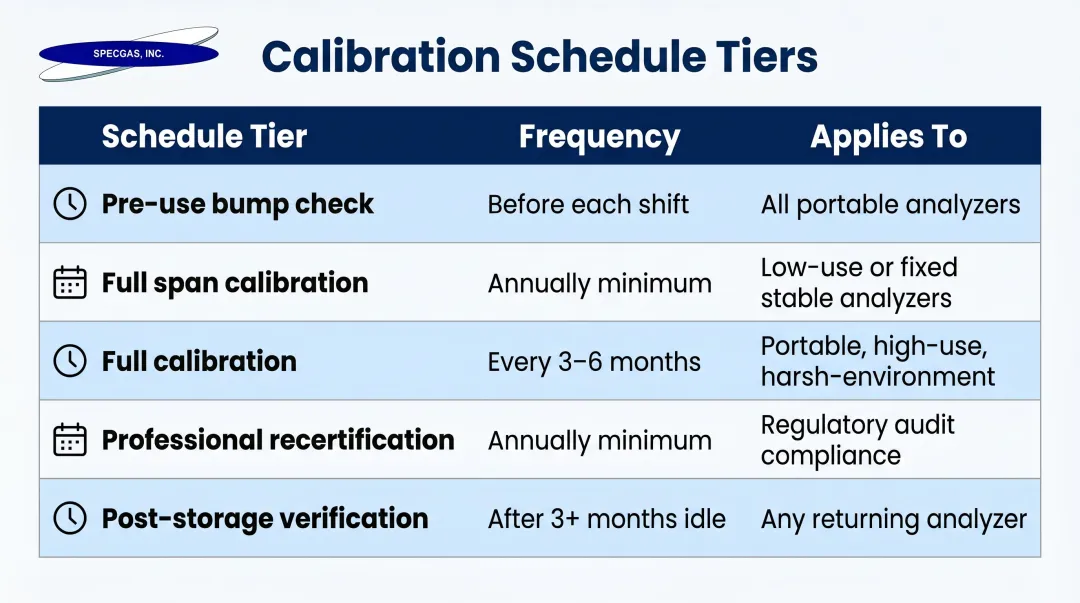 SPECGAS, INC.

Calibration Schedule Tiers

| Schedule Tier | Frequency | Applies To |
|---|---|---|
| Pre-use bump check | Before each shift | All portable analyzers |
| Full span calibration | Annually minimum | Low-use or fixed stable analyzers |
| Full calibration | Every 3–6 months | Portable, high-use, harsh-environment |
| Professional recertification | Annually minimum | Regulatory audit compliance |
| Post-storage verification | After 3+ months idle | Any returning analyzer |